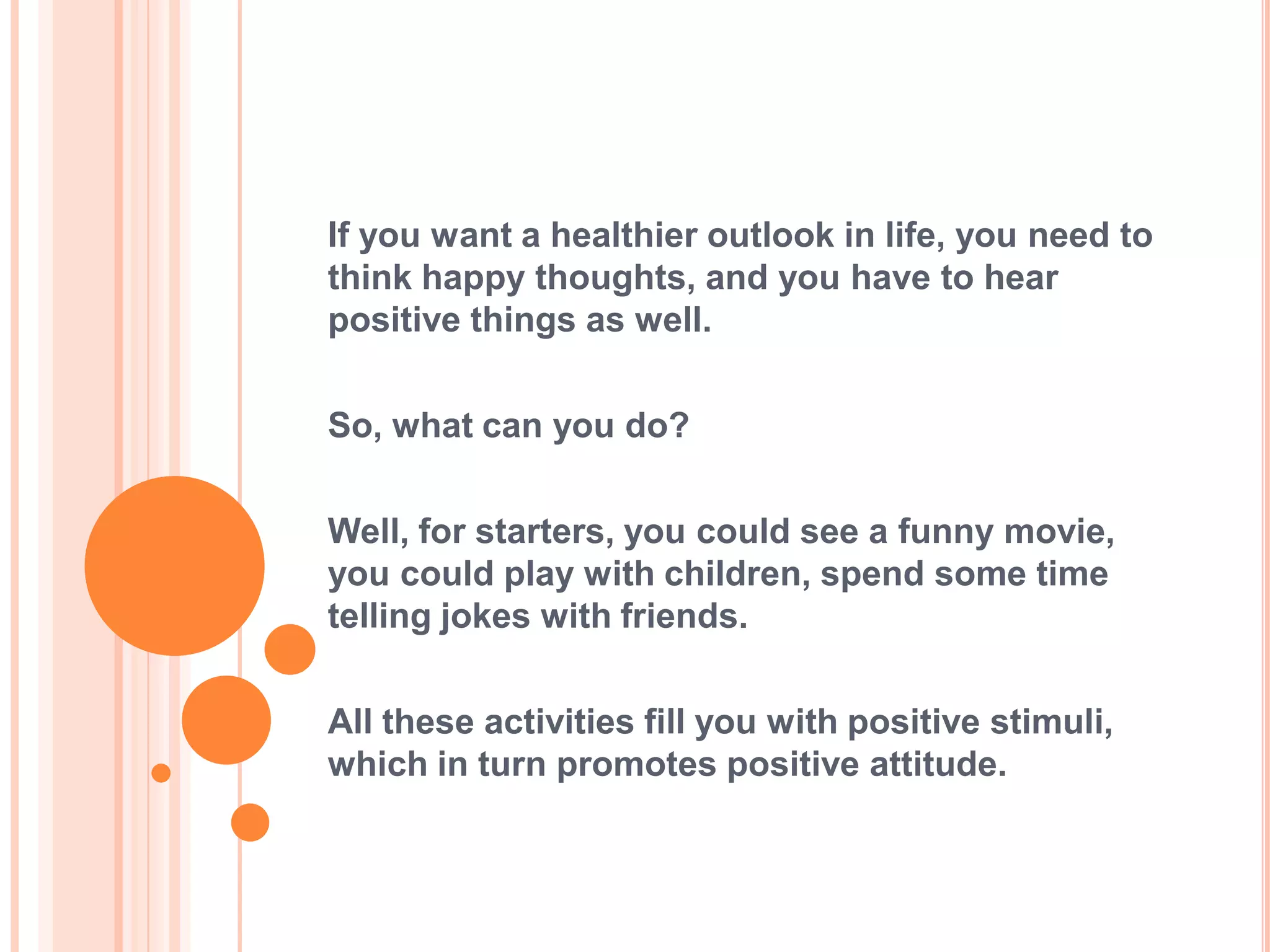 If you want a healthier outlook in life, you need to think happy thoughts, and you have to hear positive things as well.

So, what can you do?

Well, for starters, you could see a funny movie, you could play with children, spend some time telling jokes with friends.

All these activities fill you with positive stimuli, which in turn promotes positive attitude.